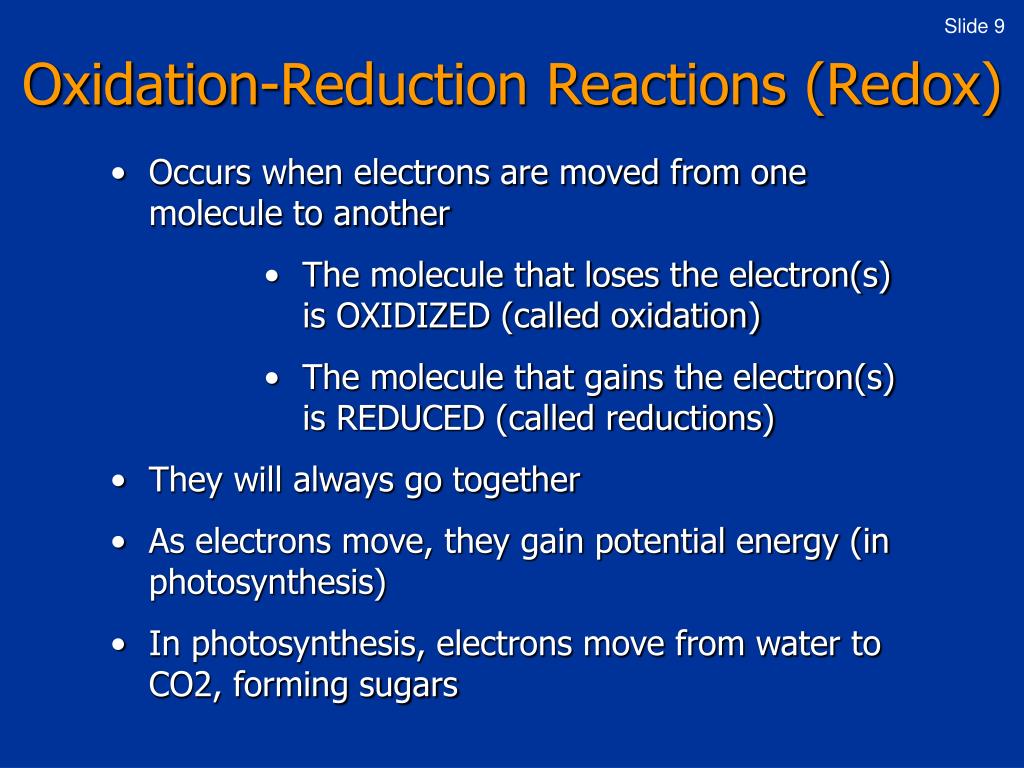 Slide 9

Oxidation-Reduction Reactions (Redox)

• Occurs when electrons are moved from one molecule to another

• The molecule that loses the electron(s) is OXIDIZED (called oxidation)

• The molecule that gains the electron(s) is REDUCED (called reductions)

• They will always go together

• As electrons move, they gain potential energy (in photosynthesis)

• In photosynthesis, electrons move from water to CO2, forming sugars